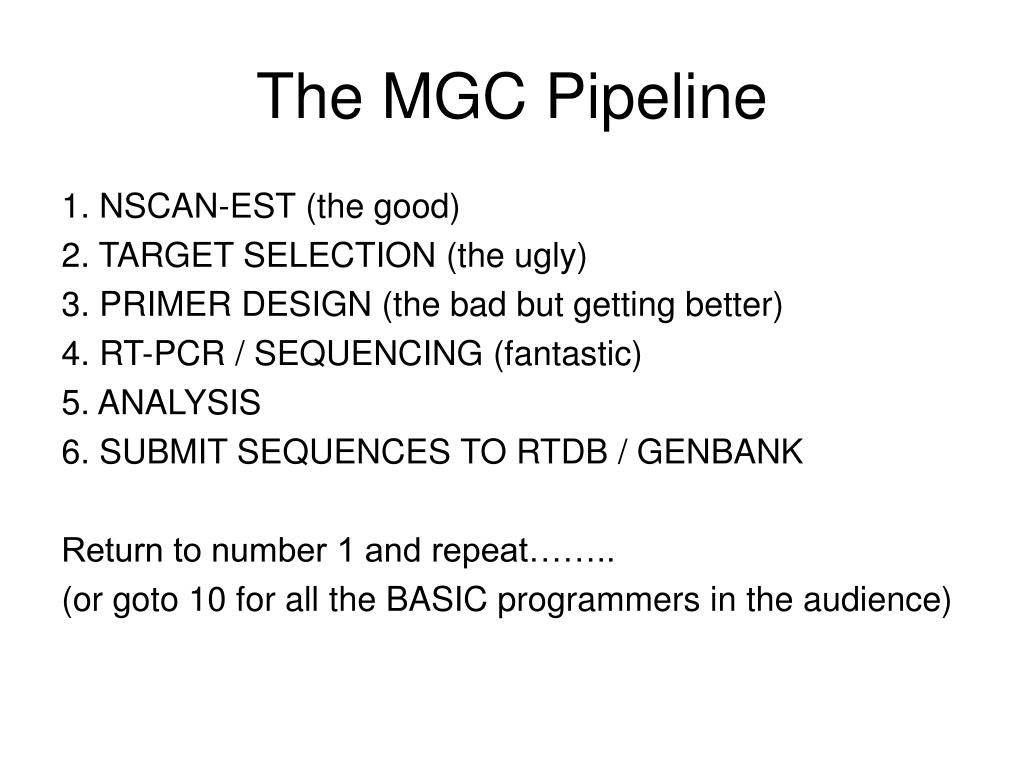 The MGC Pipeline

1. NSCAN-EST (the good)
2. TARGET SELECTION (the ugly)
3. PRIMER DESIGN (the bad but getting better)
4. RT-PCR / SEQUENCING (fantastic)
5. ANALYSIS
6. SUBMIT SEQUENCES TO RTDB / GENBANK

Return to number 1 and repeat……..
(or goto 10 for all the BASIC programmers in the audience)